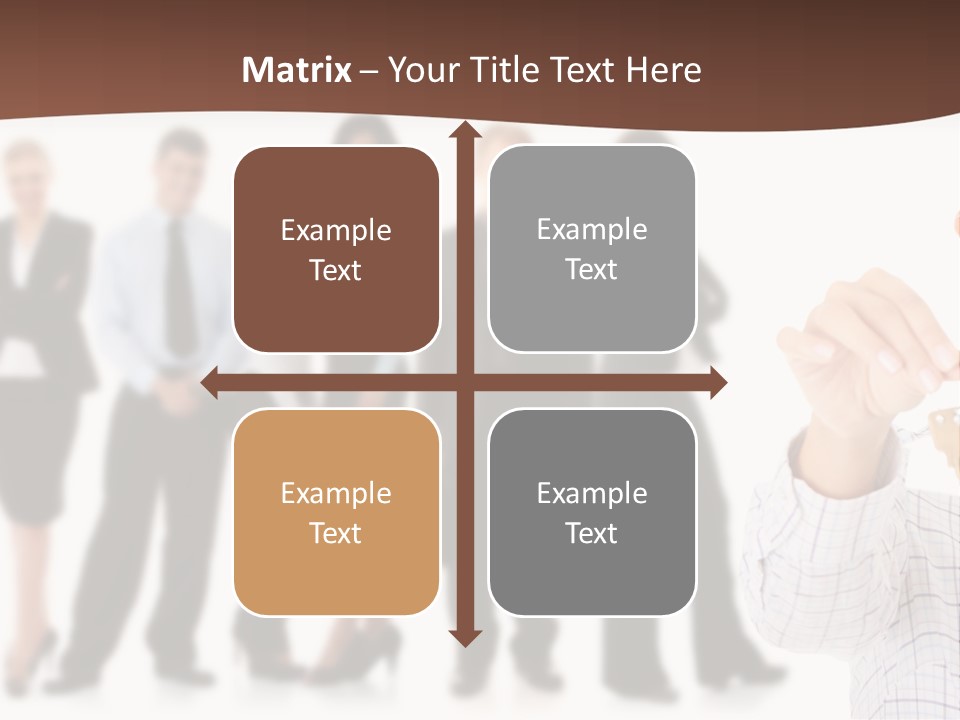 Matrix – Your Title Text Here

Example Text

Example Text

Example Text

Example Text